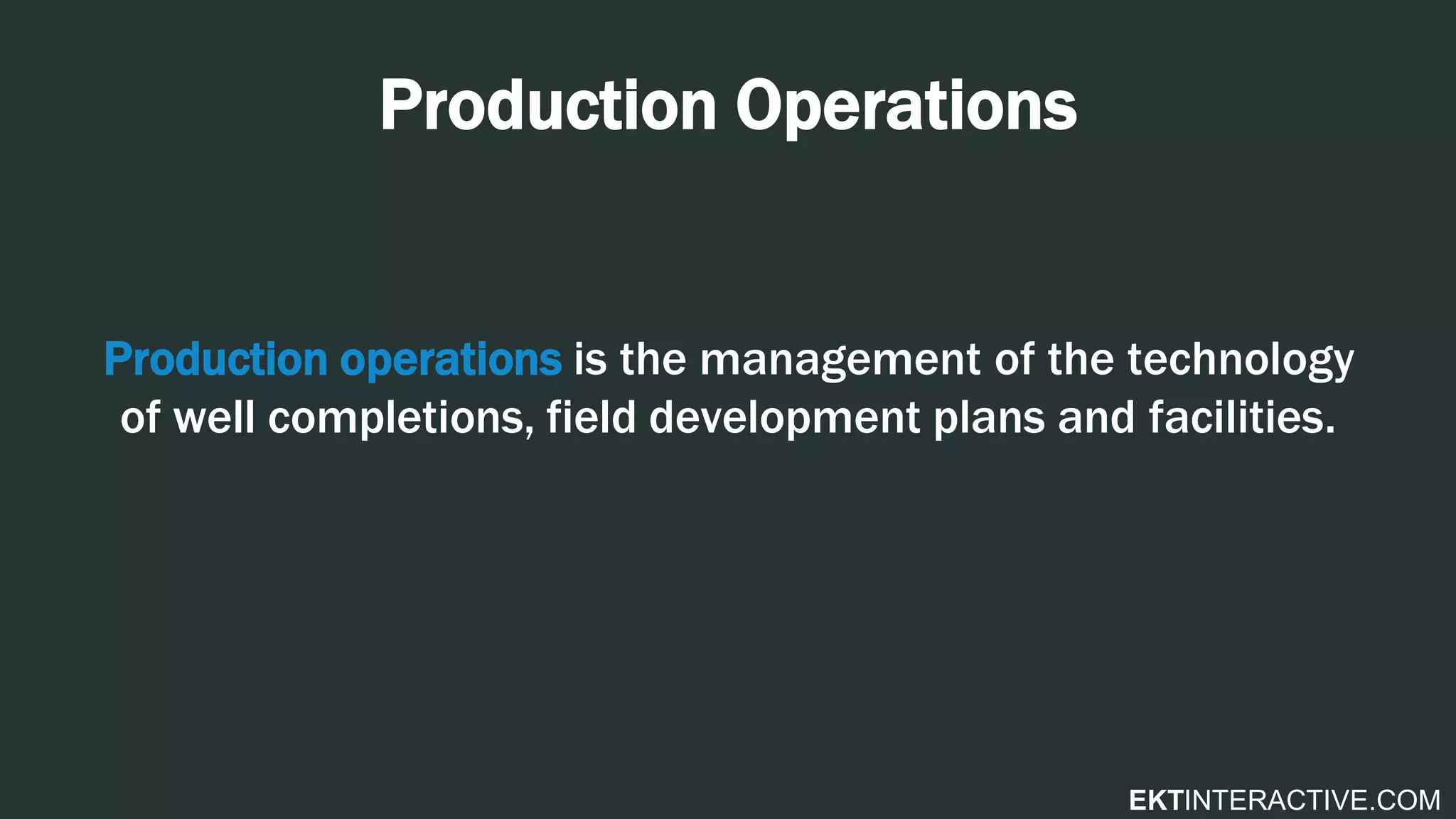 Production Operations

Production operations is the management of the technology of well completions, field development plans and facilities.

EKTINTERACTIVE.COM